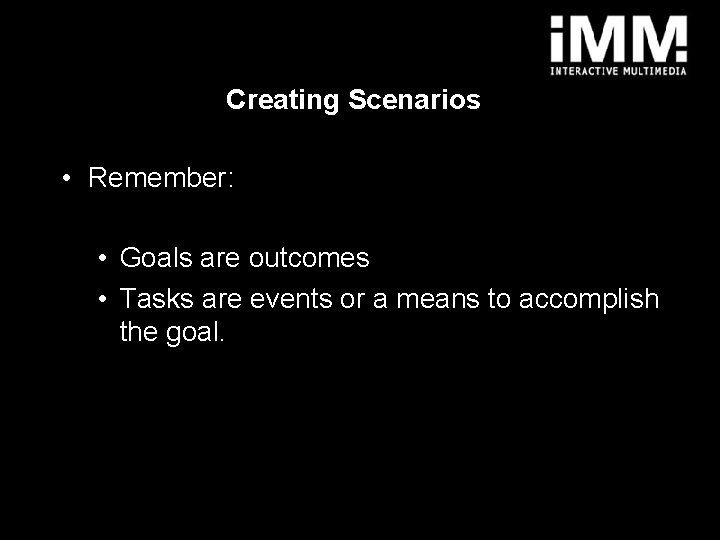 iMM
INTERACTIVE MULTIMEDIA

Creating Scenarios

• Remember:

• Goals are outcomes
• Tasks are events or a means to accomplish the goal.